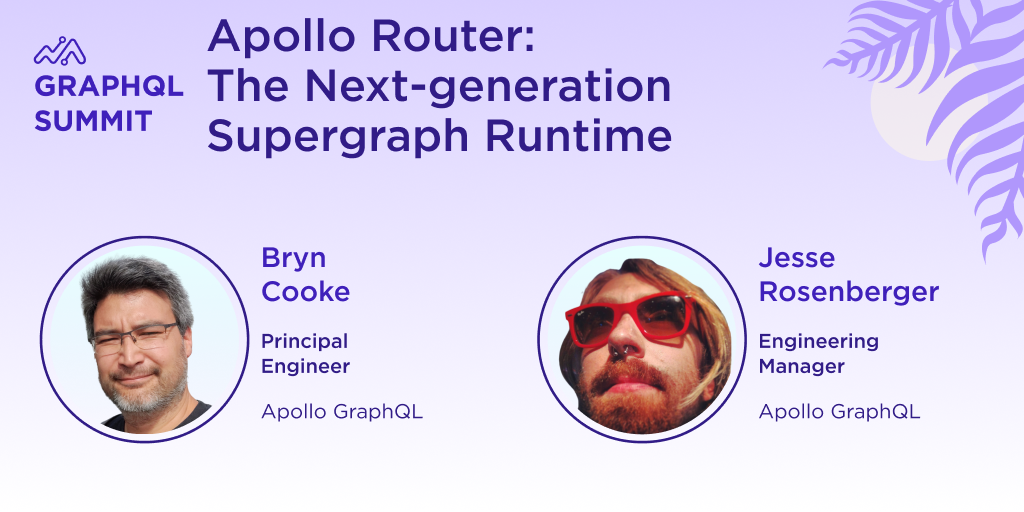 GRAPHQL SUMMIT

Apollo Router: The Next-generation Supergraph Runtime

Bryn Cooke

Principal Engineer

Apollo GraphQL

Jesse Rosenberger

Engineering Manager

Apollo GraphQL